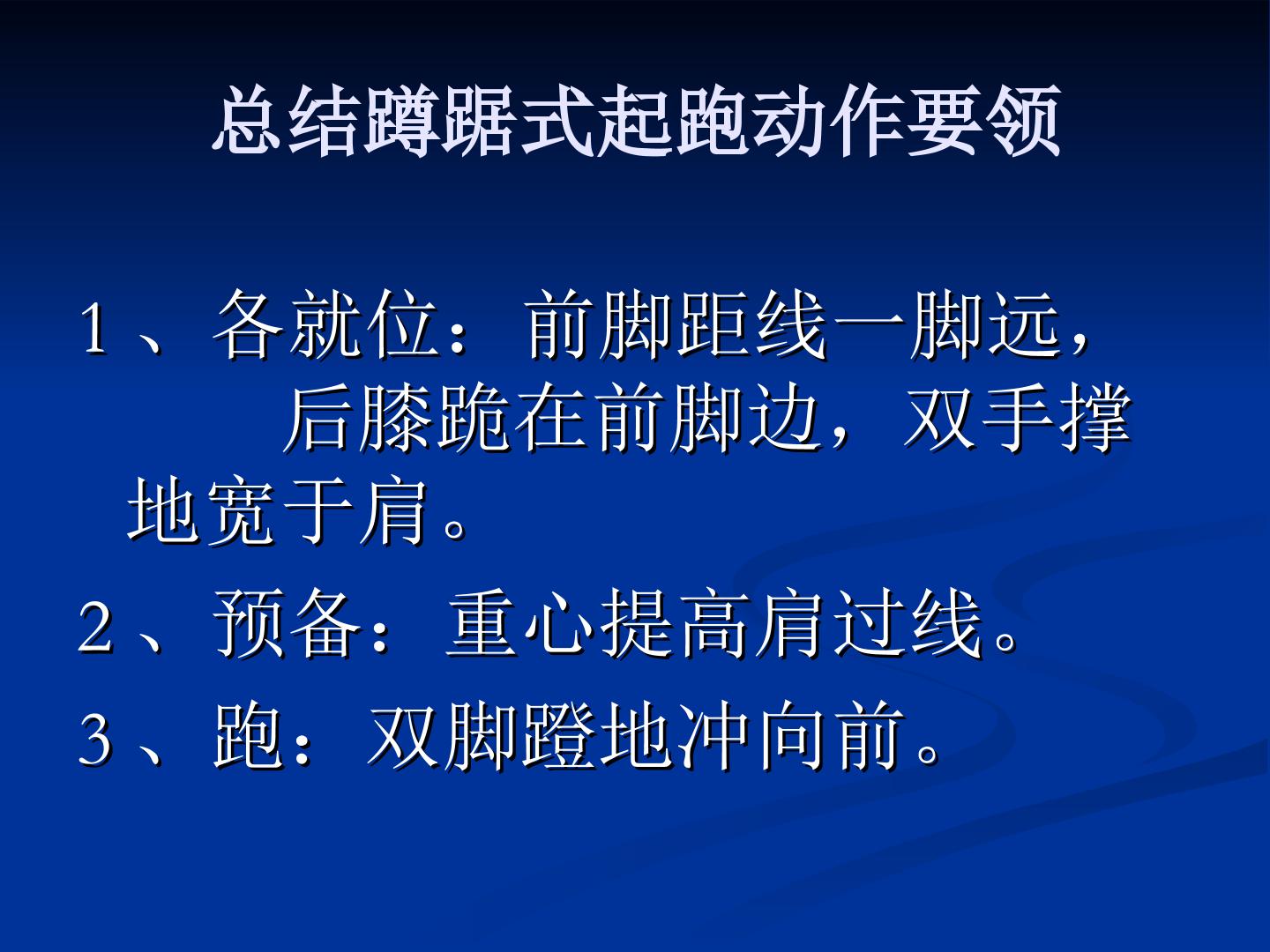 总结蹲踞式起跑动作要领

1、各就位：前脚距线一脚远，后膝跪在前脚边，双手撑地宽于肩。

2、预备：重心提高肩过线。

3、跑：双脚蹬地冲向前。